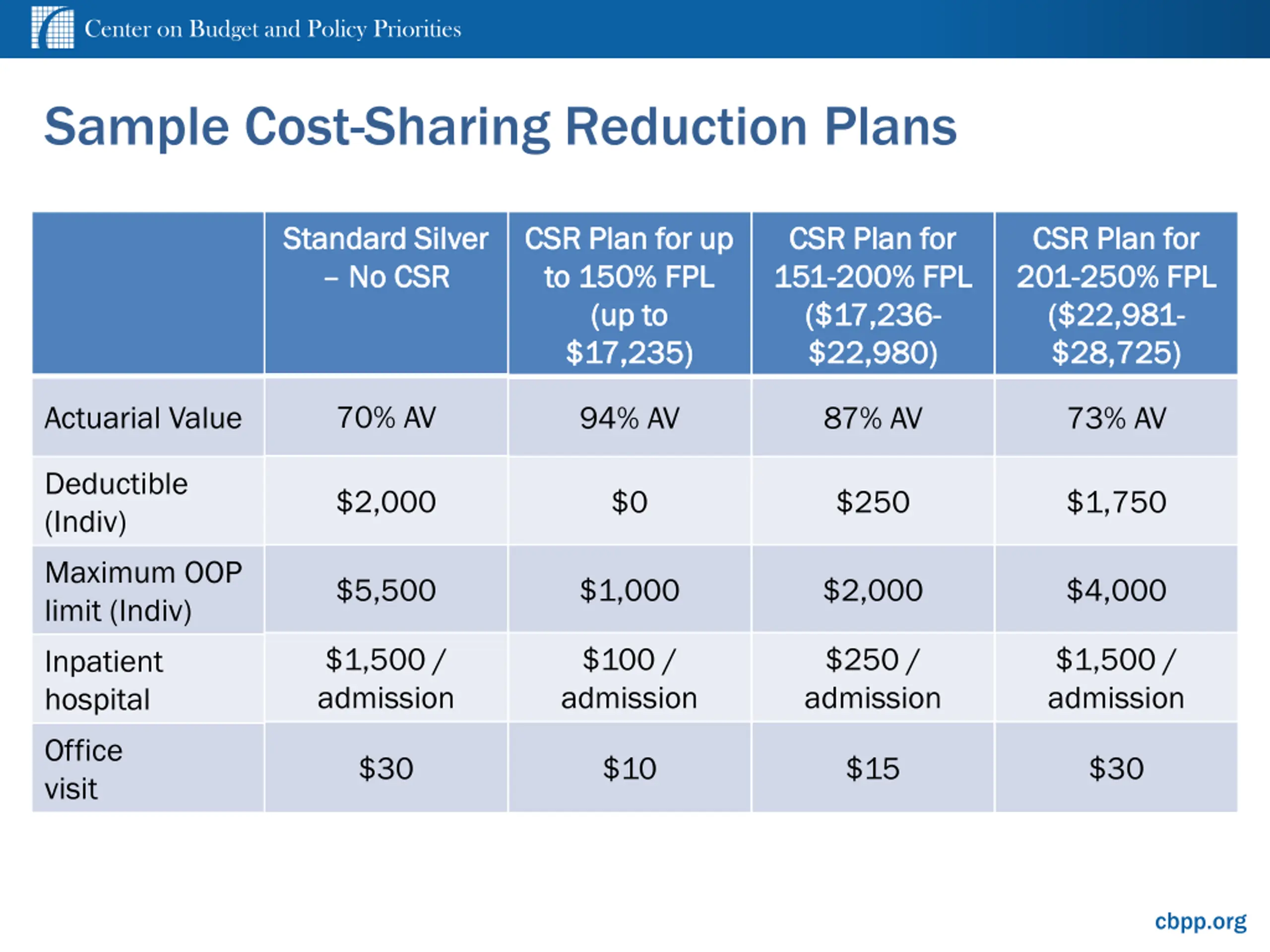 Center on Budget and Policy Priorities

Sample Cost-Sharing Reduction Plans

| | Standard Silver – No CSR | CSR Plan for up to 150% FPL (up to \$17,235) | CSR Plan for 151-200% FPL (\$17,236-\$22,980) | CSR Plan for 201-250% FPL (\$22,981-\$28,725) |
|---|---|---|---|---|
| Actuarial Value | 70% AV | 94% AV | 87% AV | 73% AV |
| Deductible (Indiv) | \$2,000 | \$0 | \$250 | \$1,750 |
| Maximum OOP limit (Indiv) | \$5,500 | \$1,000 | \$2,000 | \$4,000 |
| Inpatient hospital | \$1,500 / admission | \$100 / admission | \$250 / admission | \$1,500 / admission |
| Office visit | \$30 | \$10 | \$15 | \$30 |

cbpp.org